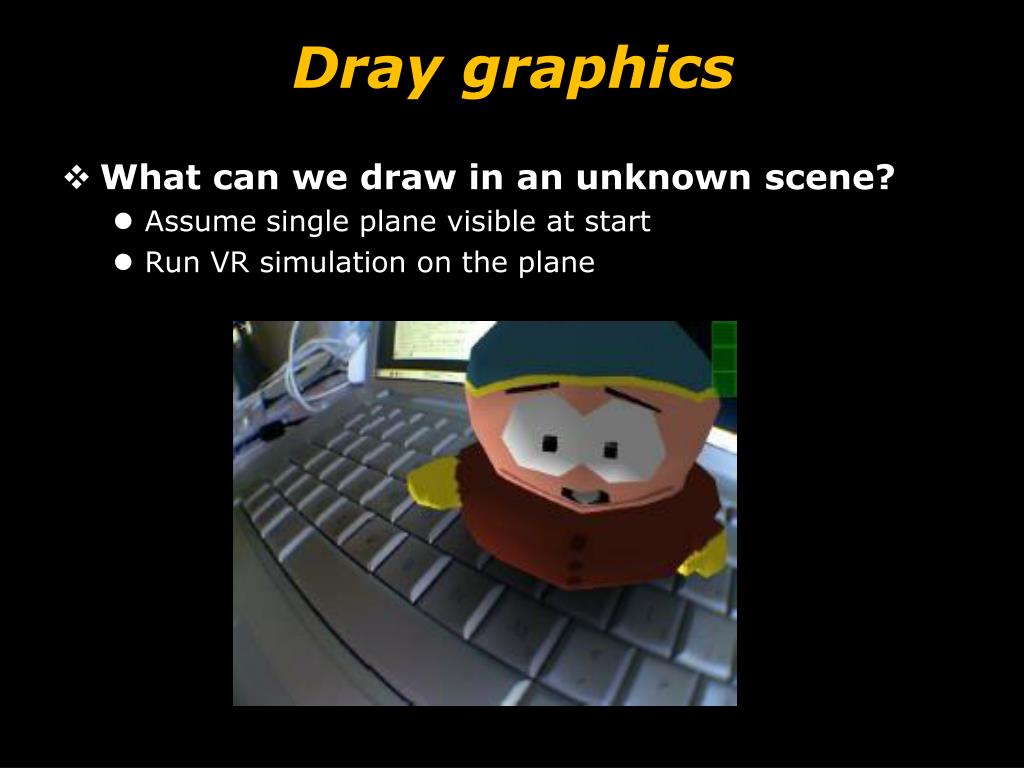 Dray graphics

❖ What can we draw in an unknown scene?
● Assume single plane visible at start
● Run VR simulation on the plane